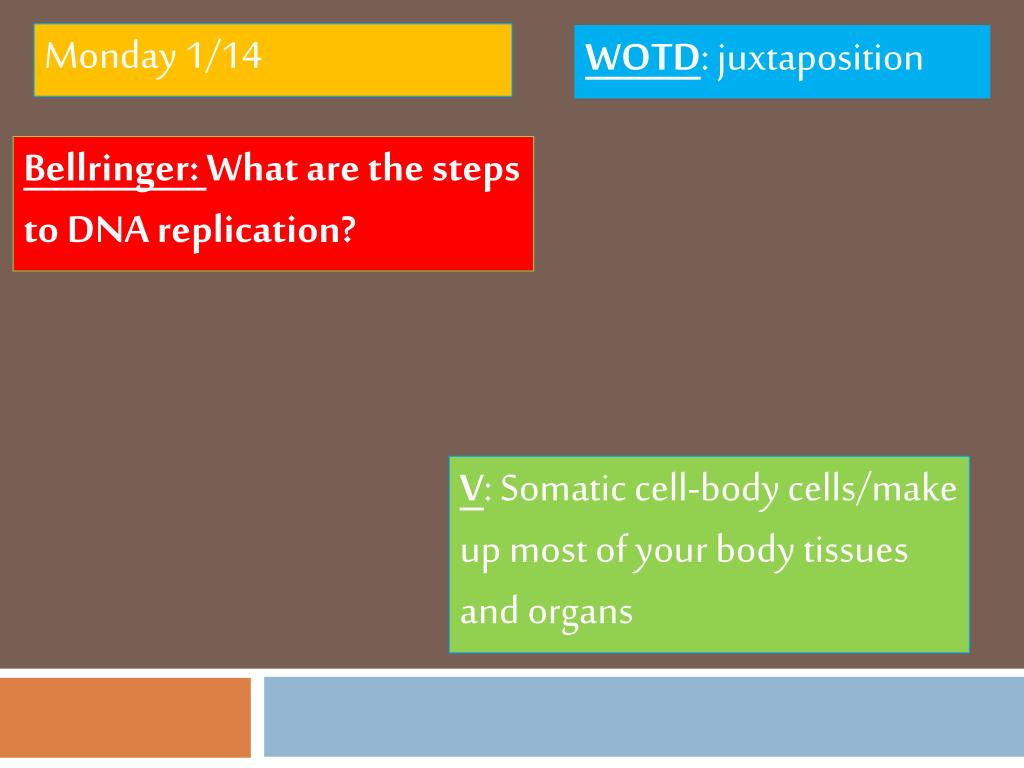 Monday 1/14

WOTD: juxtaposition

Bellringer: What are the steps to DNA replication?

V: Somatic cell-body cells/make up most of your body tissues and organs